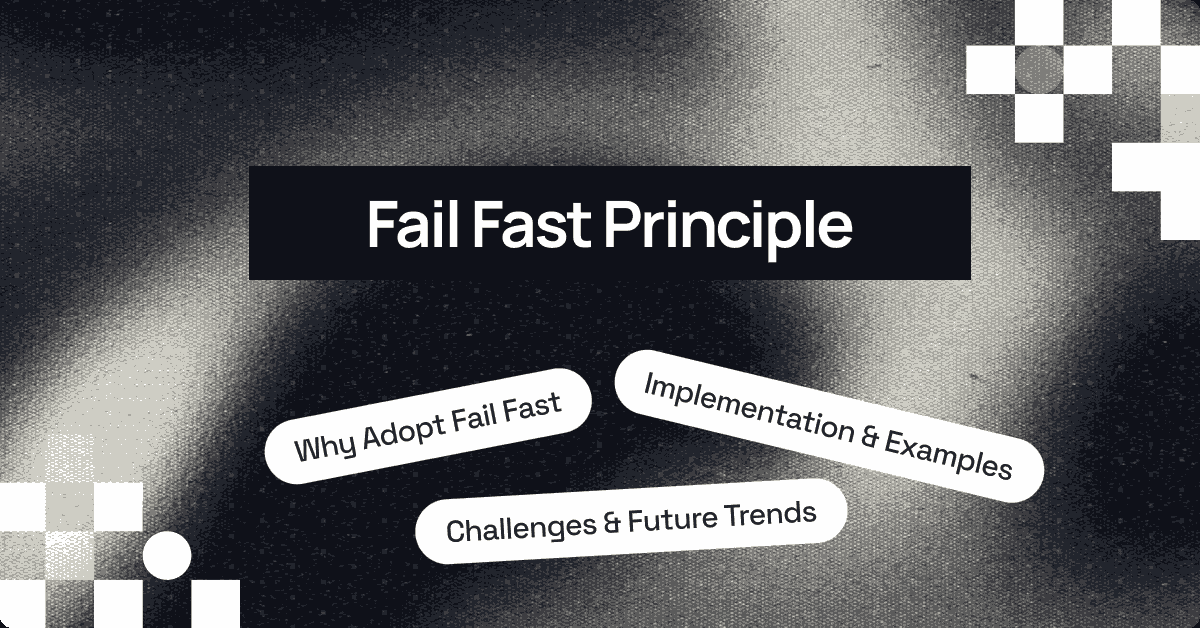 Fail Fast Principle

Why Adopt Fail Fast

Implementation & Examples

Challenges & Future Trends